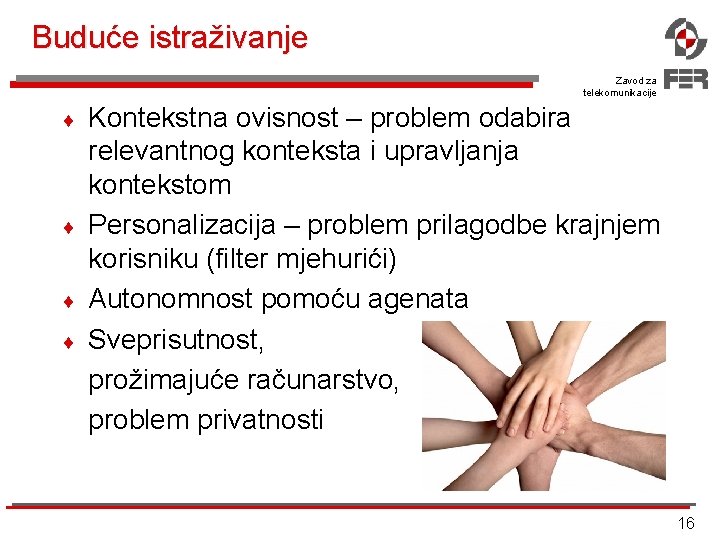 Buduće istraživanje

Zavod za telekomunikacije

FER

♦ Kontekstna ovisnost – problem odabira relevantnog konteksta i upravljanja kontekstom

♦ Personalizacija – problem prilagodbe krajnjem korisniku (filter mjehurići)

♦ Autonomnost pomoću agenata

♦ Sveprisutnost, prožimajuće računarstvo, problem privatnosti

16